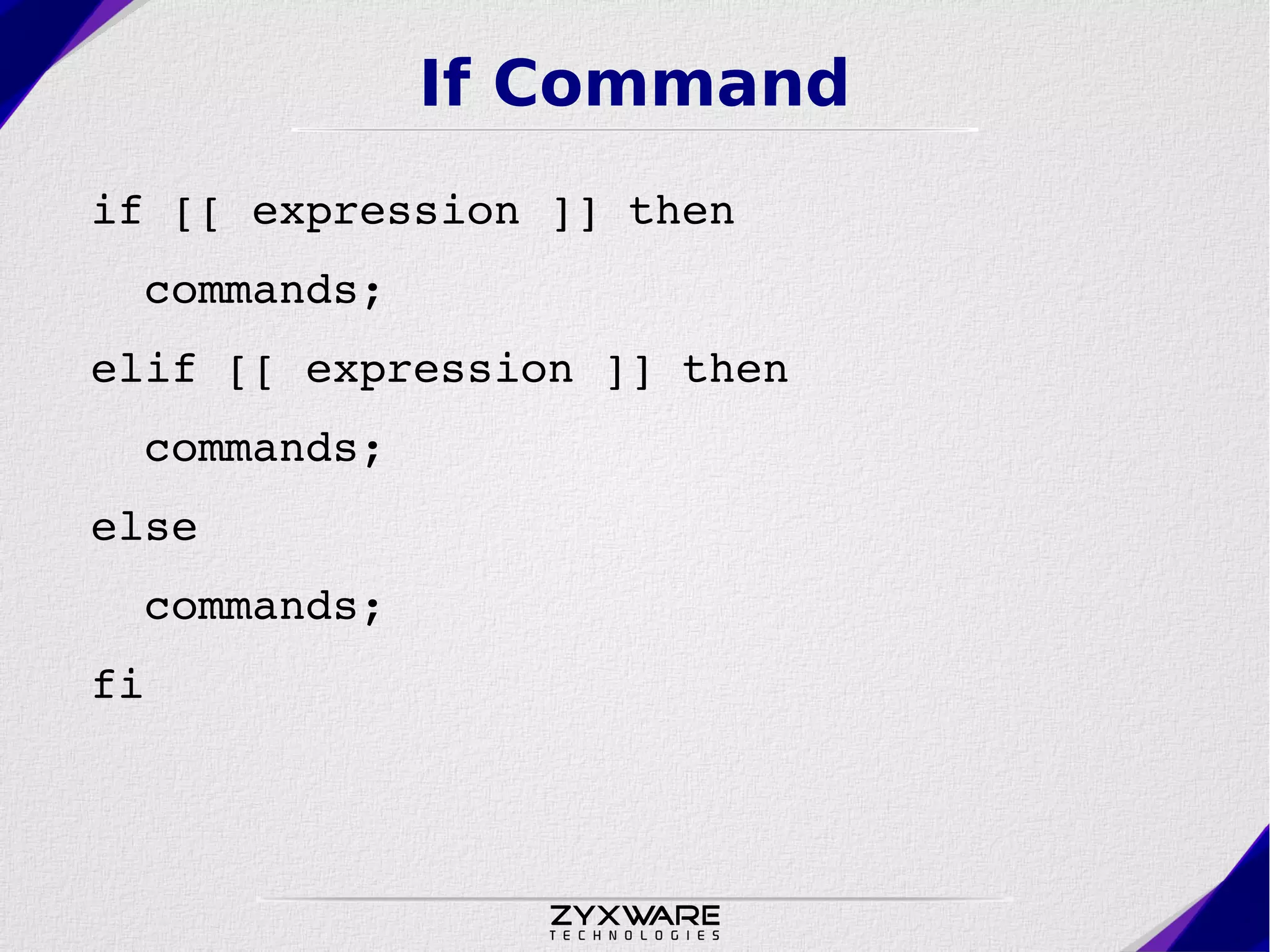 If Command

if [[ expression ]] then

commands;

elif [[ expression ]] then

commands;

else

commands;

fi

ZYXWARE
TECHNOLOGIES